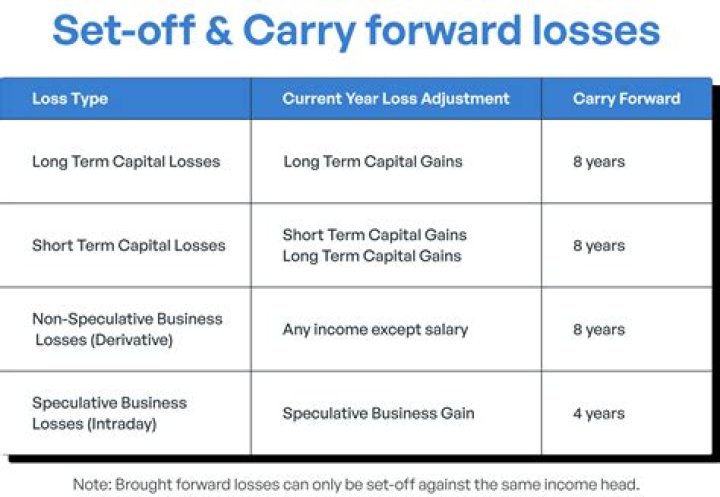 Set-off & Carry forward losses

| Loss Type | Current Year Loss Adjustment | Carry Forward |
|---|---|---|
| Long Term Capital Losses | Long Term Capital Gains | 8 years |
| Short Term Capital Losses | Short Term Capital Gains Long Term Capital Gains | 8 years |
| Non-Speculative Business Losses (Derivative) | Any income except salary | 8 years |
| Speculative Business Losses (Intraday) | Speculative Business Gain | 4 years |

Note: Brought forward losses can only be set-off against the same income head.